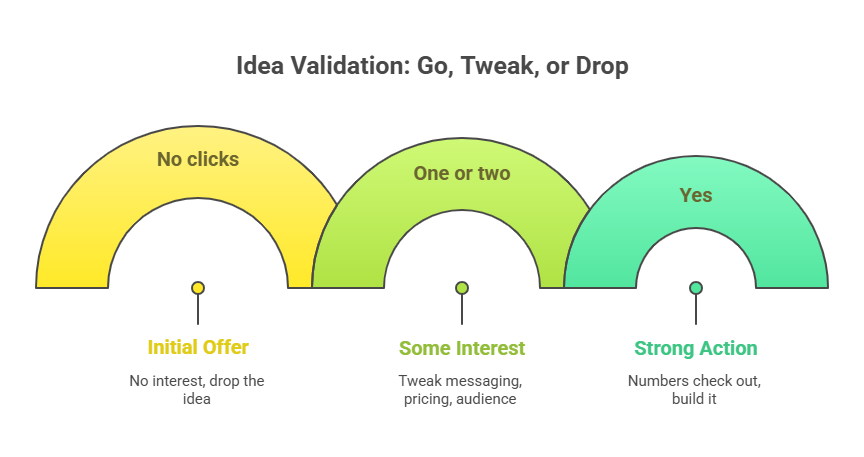 Idea Validation: Go, Tweak, or Drop

No clicks

One or two

Yes

Initial Offer

No interest, drop the idea

Some Interest

Tweak messaging, pricing, audience

Strong Action

Numbers check out, build it